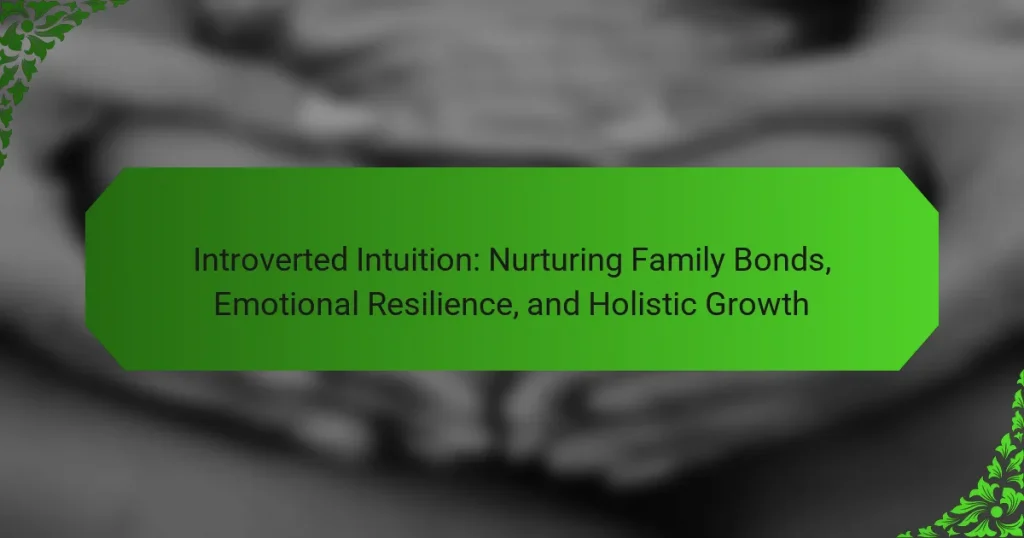 Introverted Intuition: Nurturing Family Bonds, Emotional Resilience, and Holistic Growth